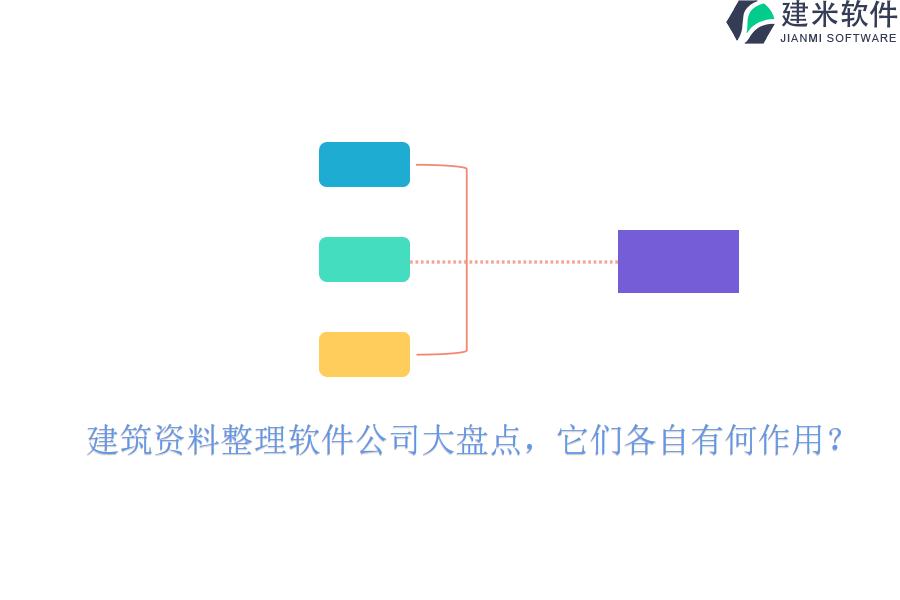 建米软件
JIANMI SOFTWARE

建筑资料整理软件公司大盘点，它们各自有何作用？